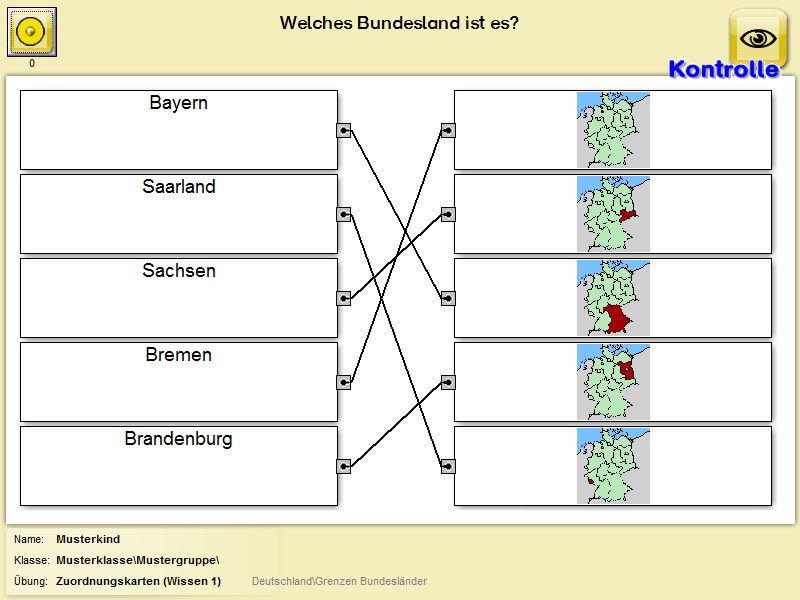 0

Welches Bundesland ist es?

Kontrolle

Bayern

Saarland

Sachsen

Bremen

Brandenburg

Name: Musterkind

Klasse: Musterklasse\Mustergruppe\

Übung: Zuordnungskarten (Wissen 1) Deutschland\Grenzen Bundesländer